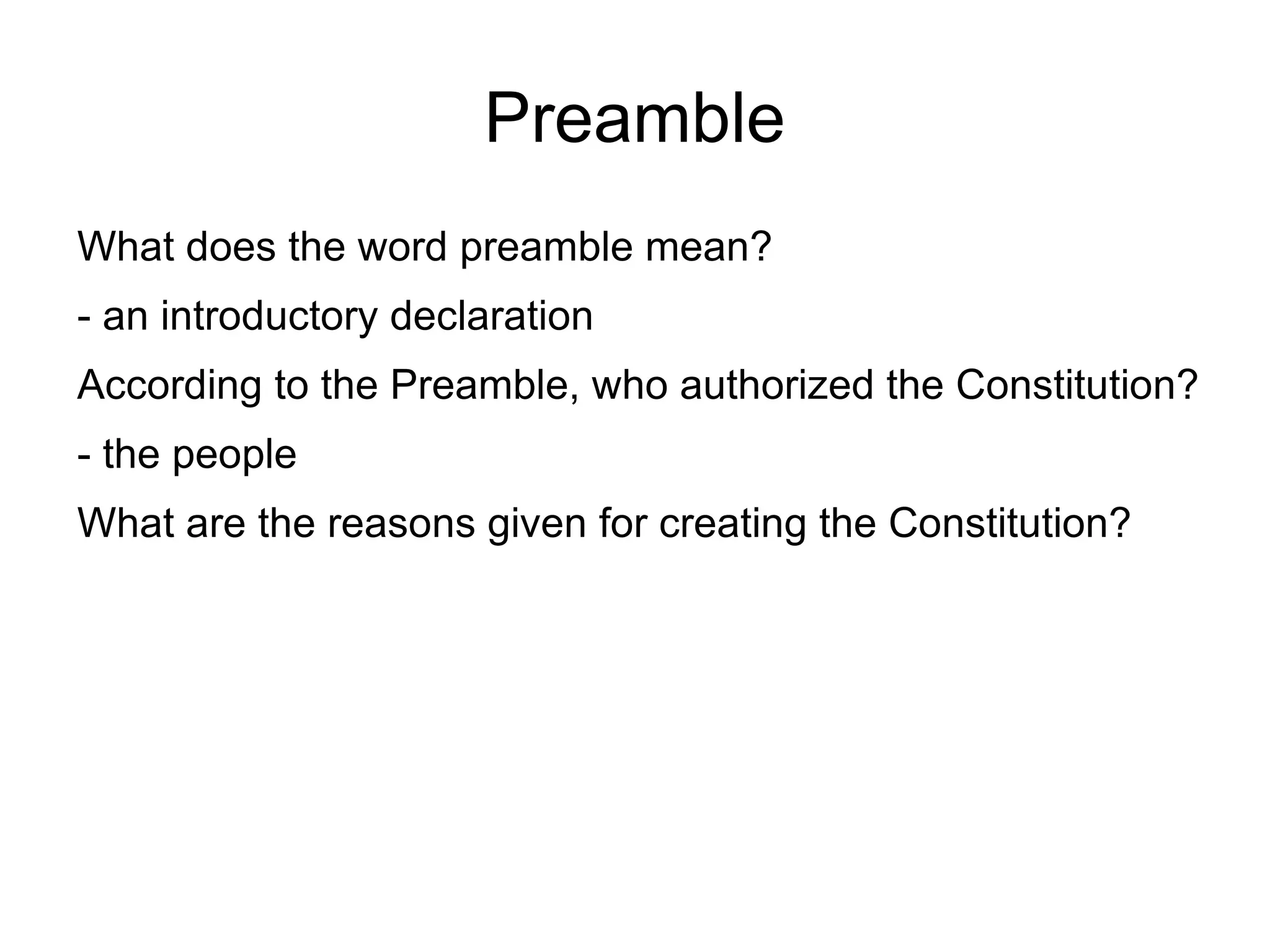 Preamble

What does the word preamble mean?

- an introductory declaration

According to the Preamble, who authorized the Constitution?

- the people

What are the reasons given for creating the Constitution?